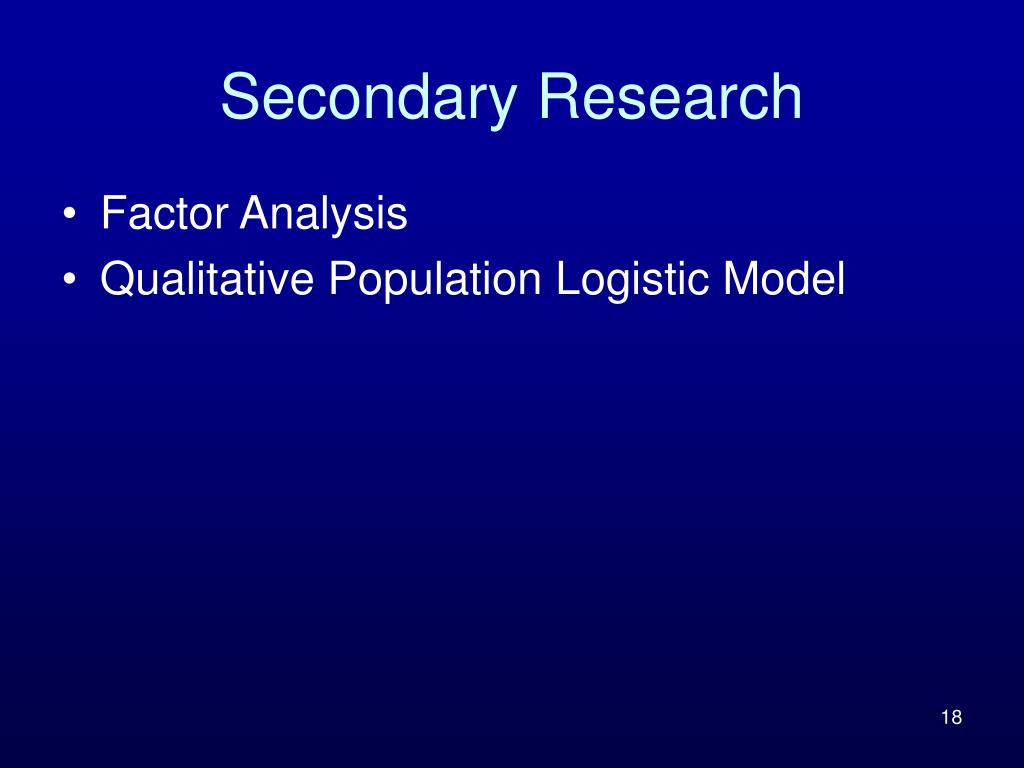 Secondary Research

• Factor Analysis
• Qualitative Population Logistic Model

18